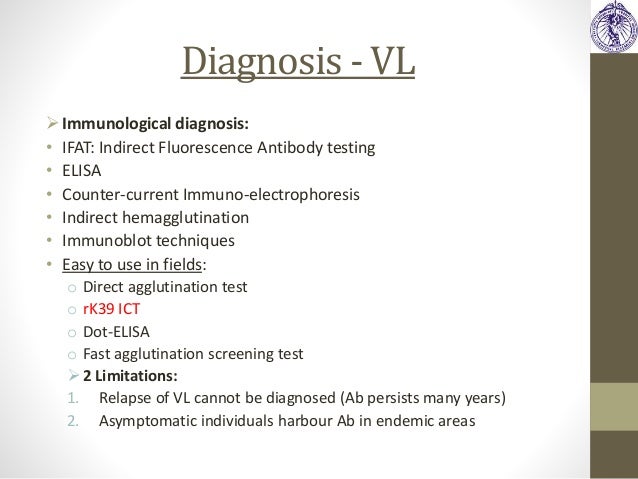 Diagnosis - VL

➢ Immunological diagnosis:
• IFAT: Indirect Fluorescence Antibody testing
• ELISA
• Counter-current Immuno-electrophoresis
• Indirect hemagglutination
• Immunoblot techniques
• Easy to use in fields:
  o Direct agglutination test
  o rK39 ICT
  o Dot-ELISA
  o Fast agglutination screening test
  ➢ 2 Limitations:
  1. Relapse of VL cannot be diagnosed (Ab persists many years)
  2. Asymptomatic individuals harbour Ab in endemic areas